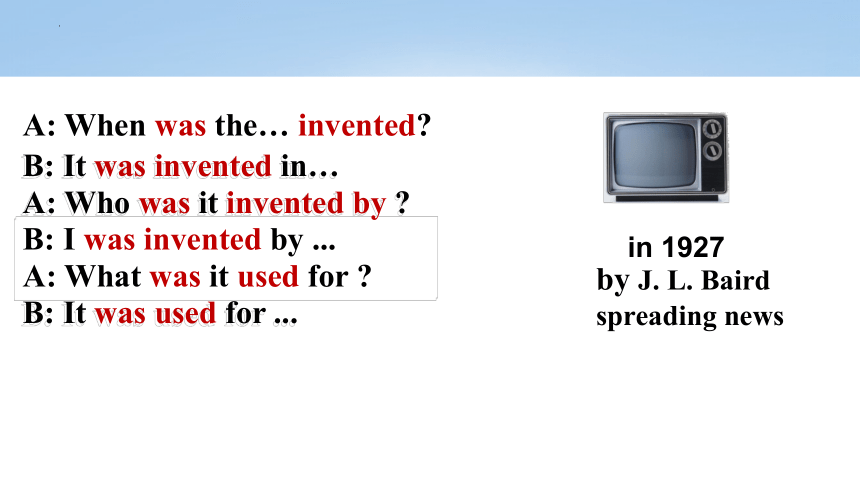 A: When was the… invented?
B: It was invented in…
A: Who was it invented by ?
B: I was invented by ...
A: What was it used for ?
B: It was used for ...

in 1927
by J. L. Baird
spreading news